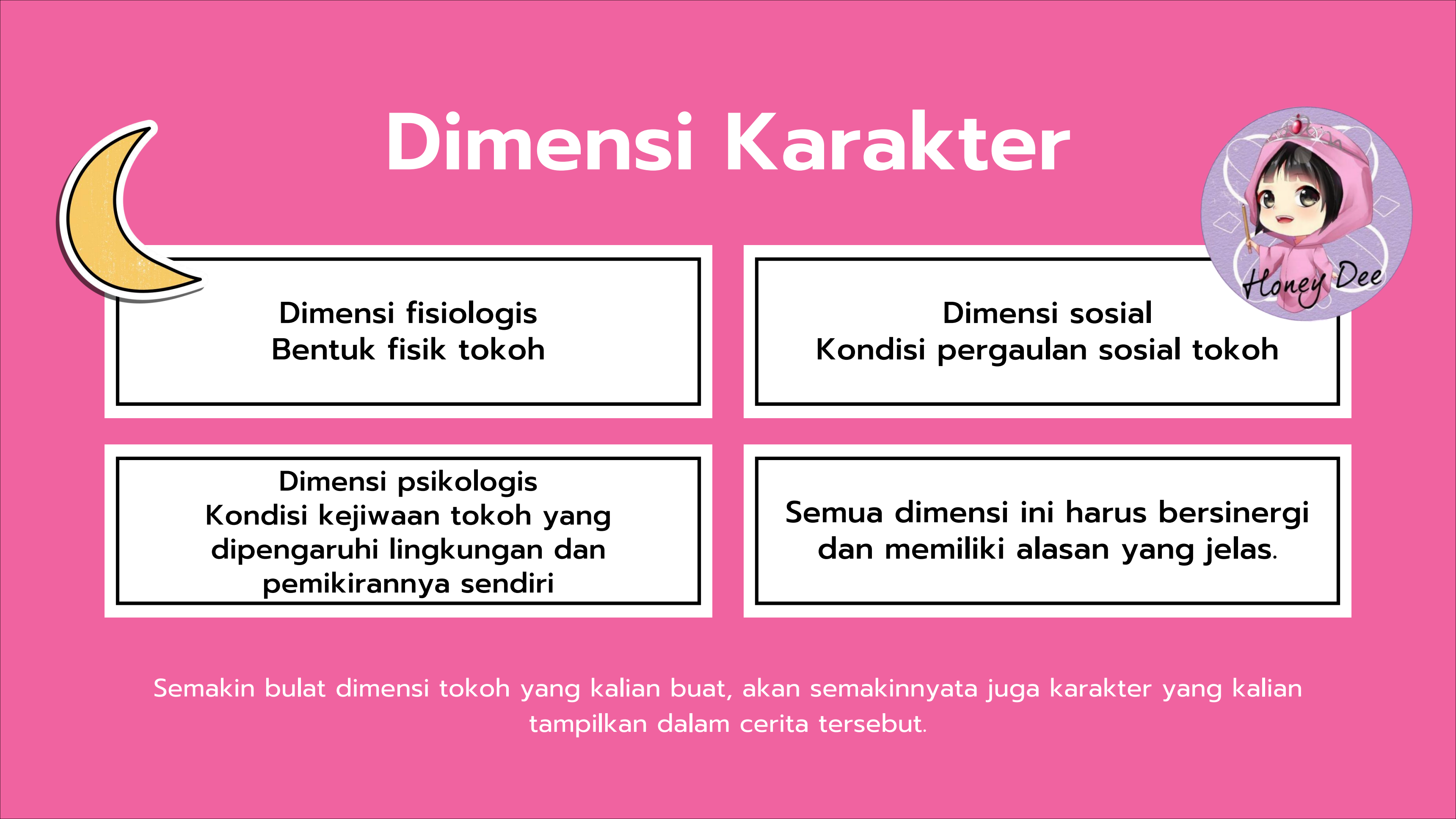 Dimensi Karakter

Honey Dee

Dimensi fisiologis
Bentuk fisik tokoh

Dimensi sosial
Kondisi pergaulan sosial tokoh

Dimensi psikologis
Kondisi kejiwaan tokoh yang dipengaruhi lingkungan dan pemikirannya sendiri

Semua dimensi ini harus bersinergi dan memiliki alasan yang jelas.

Semakin bulat dimensi tokoh yang kalian buat, akan semakinnyata juga karakter yang kalian tampilkan dalam cerita tersebut.